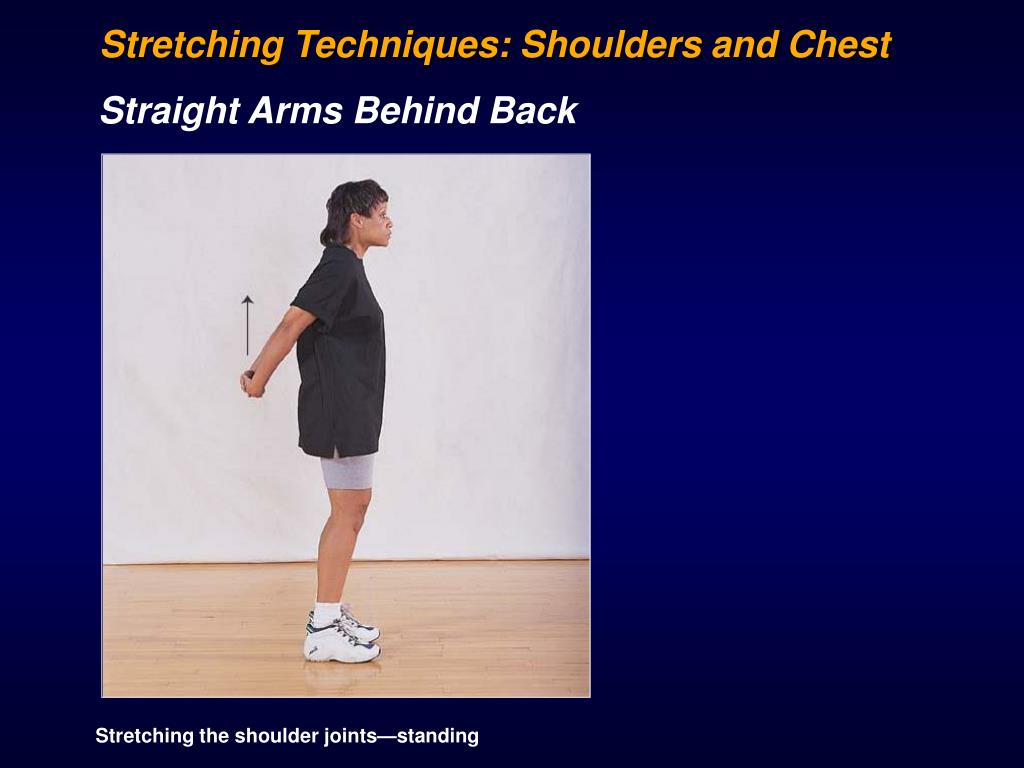 Stretching Techniques: Shoulders and Chest

Straight Arms Behind Back

Stretching the shoulder joints—standing